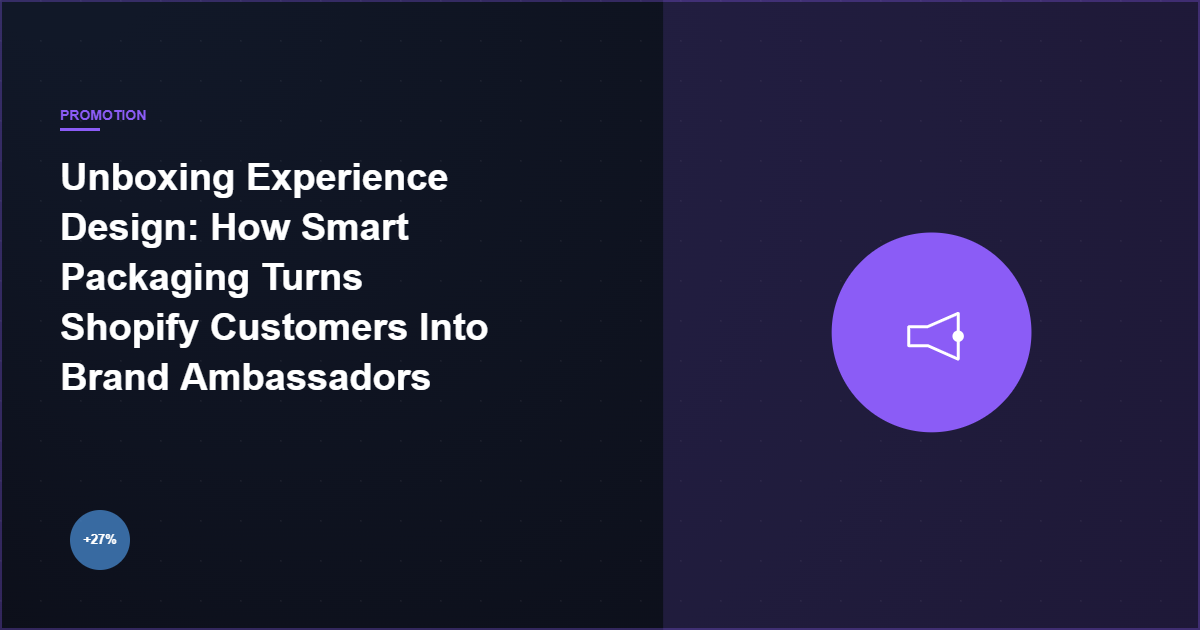 PROMOTION

Unboxing Experience Design: How Smart Packaging Turns Shopify Customers Into Brand Ambassadors

+27%